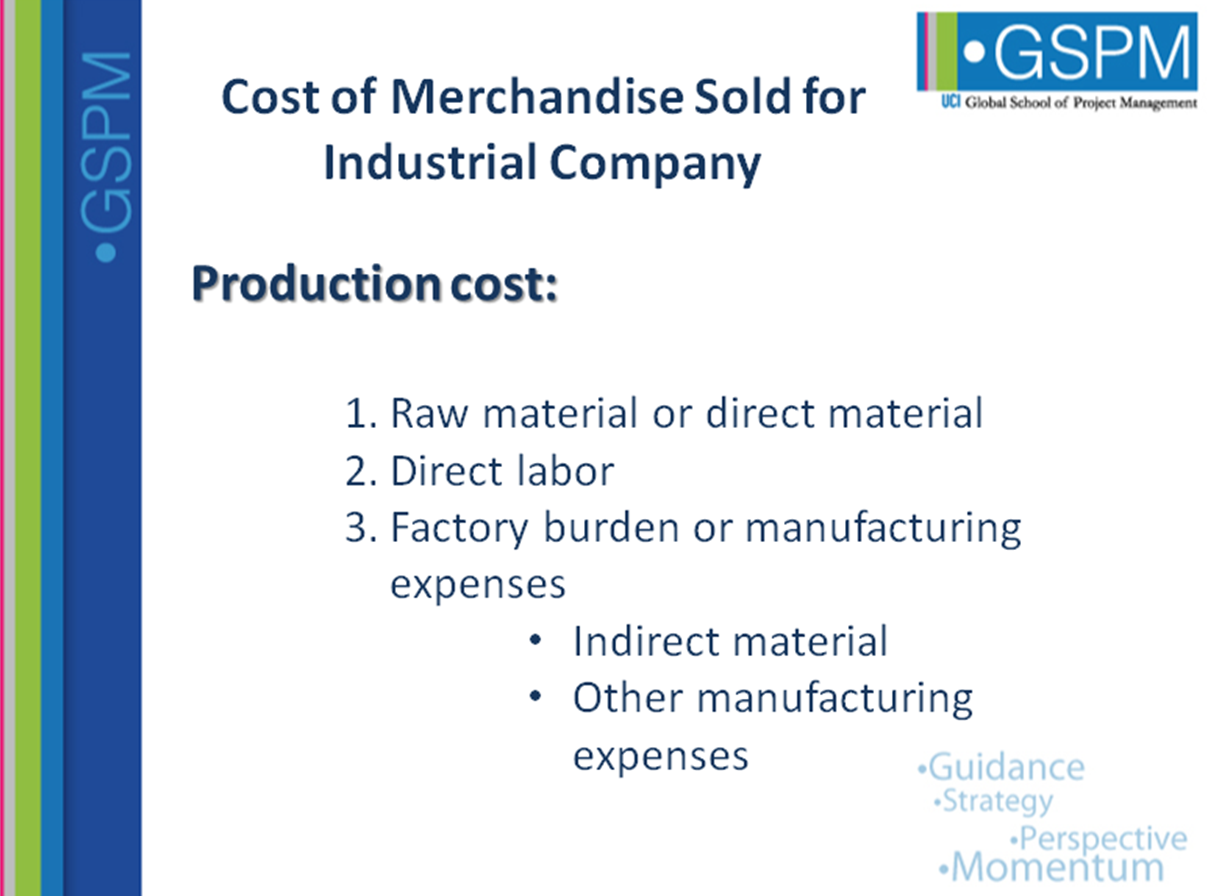 •GSPM

•GSPM
UCI Global School of Project Management

Cost of Merchandise Sold for Industrial Company

Production cost:

1. Raw material or direct material
2. Direct labor
3. Factory burden or manufacturing expenses
• Indirect material
• Other manufacturing expenses

•Guidance
•Strategy
•Perspective
•Momentum